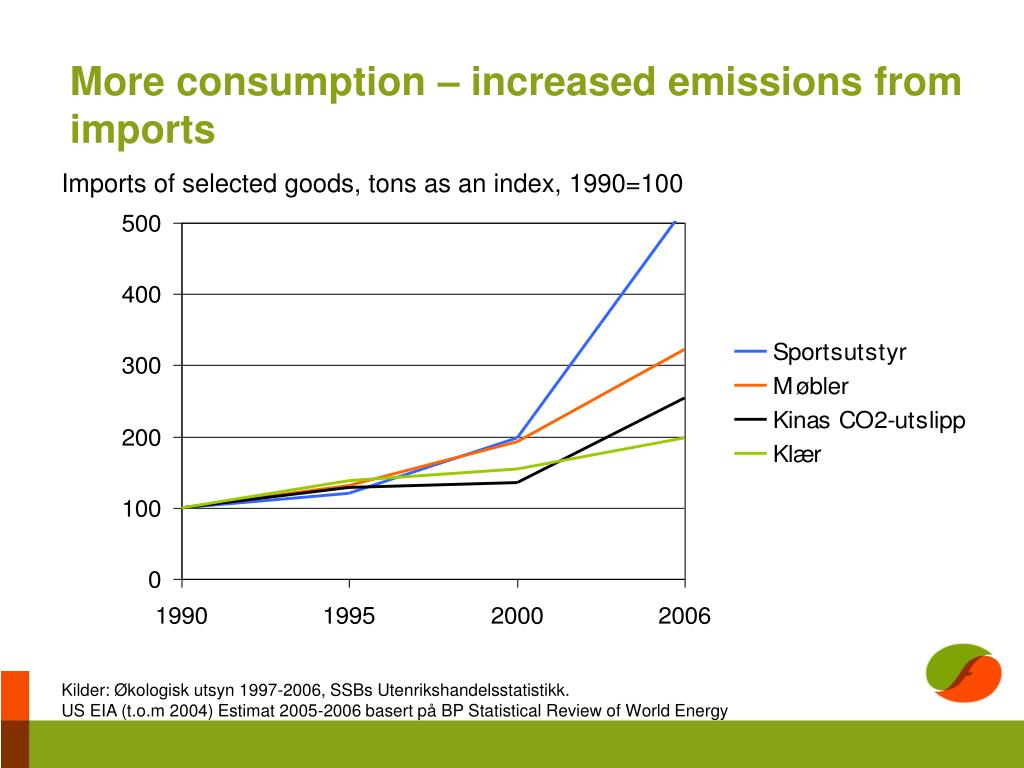 More consumption – increased emissions from imports

Imports of selected goods, tons as an index, 1990=100

500
400
300
200
100
0

1990
1995
2000
2006

Sportsutstyr
Møbler
Kinas CO2-utslipp
Klær

Kilder: Økologisk utsyn 1997-2006, SSBs Utenrikshandelsstatistikk.
US EIA (t.o.m 2004) Estimat 2005-2006 basert på BP Statistical Review of World Energy